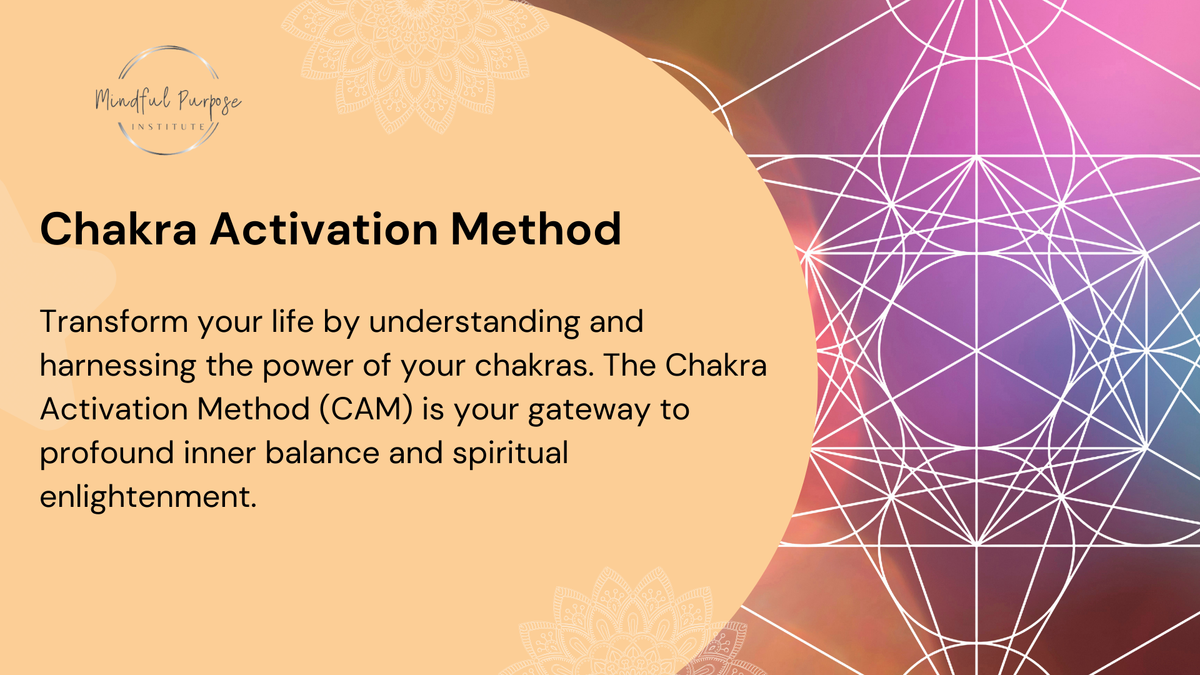 Mindful Purpose
INSTITUTE

Chakra Activation Method

Transform your life by understanding and harnessing the power of your chakras. The Chakra Activation Method (CAM) is your gateway to profound inner balance and spiritual enlightenment.